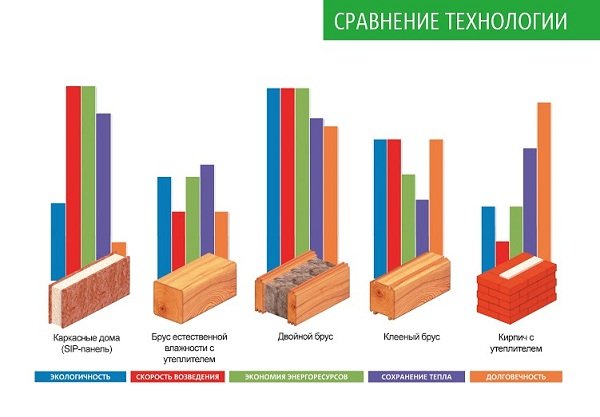 СРАВНЕНИЕ ТЕХНОЛОГИИ

Каркасные дома (SIP-панель)

Брус естественной влажности с утеплителем

Двойной брус

Клееный брус

Кирпич с утеплителем

ЭКОЛОГИЧНОСТЬ

СКОРОСТЬ ВОЗВЕДЕНИЯ

ЭКОНОМИЯ ЭНЕРГОРЕСУРСОВ

СОХРАНЕНИЕ ТЕПЛА

ДОЛГОВЕЧНОСТЬ